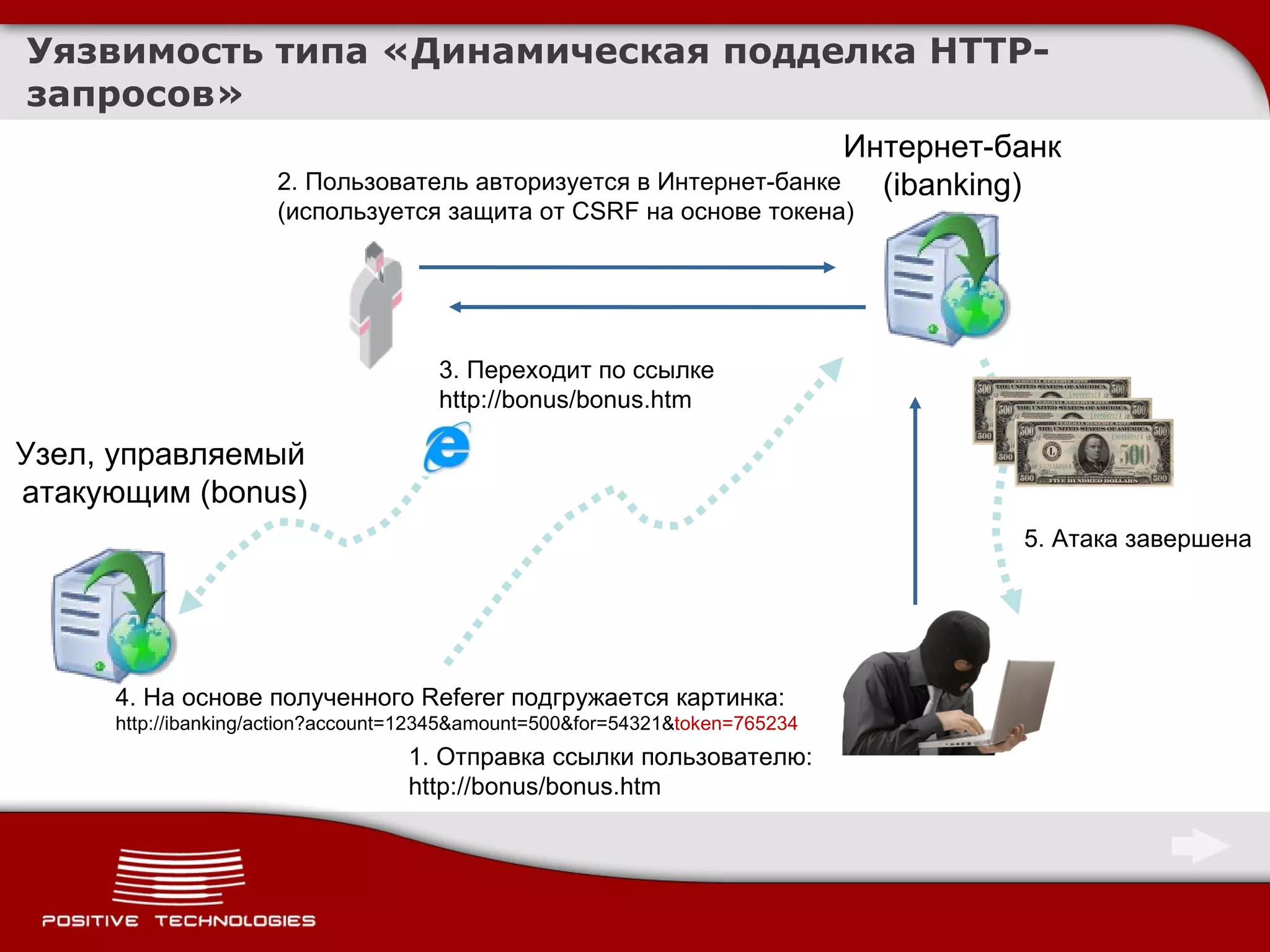 Уязвимость типа «Динамическая подделка HTTP-запросов»

Интернет-банк (ibanking)

2. Пользователь авторизуется в Интернет-банке (используется защита от CSRF на основе токена)

3. Переходит по ссылке http://bonus/bonus.htm

Узел, управляемый атакующим (bonus)

5. Атака завершена

4. На основе полученного Referer подгружается картинка:
http://ibanking/action?account=12345&amount=500&for=54321&token=765234

1. Отправка ссылки пользователю:
http://bonus/bonus.htm

POSITIVE TECHNOLOGIES